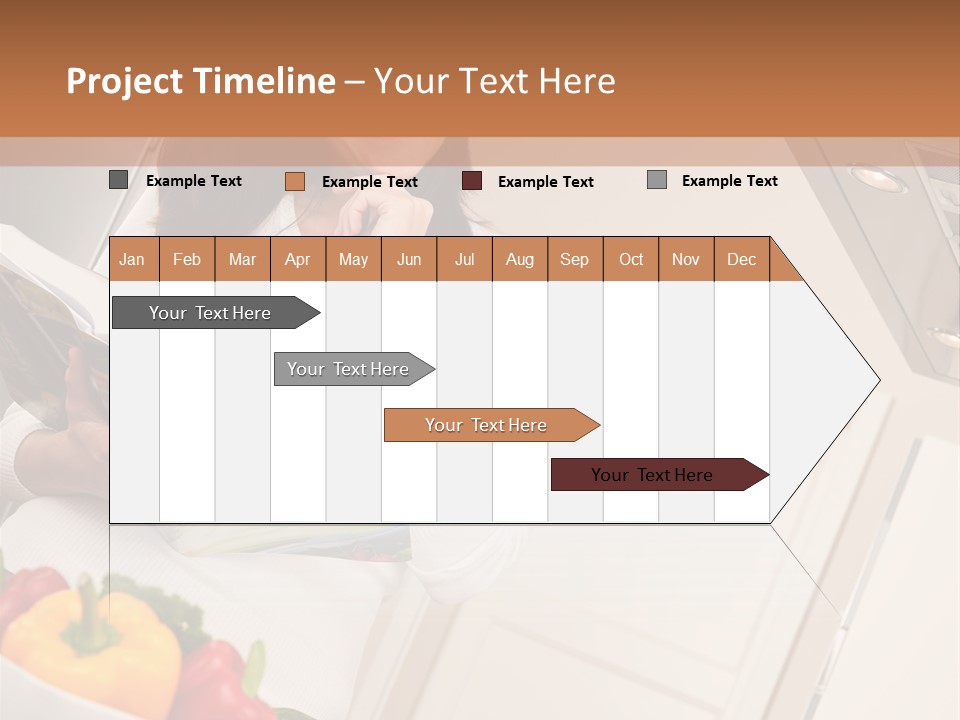 Project Timeline – Your Text Here

Example Text Example Text Example Text Example Text

| Jan | Feb | Mar | Apr | May | Jun | Jul | Aug | Sep | Oct | Nov | Dec |
|---|---|---|---|---|---|---|---|---|---|---|---|

Your Text Here

Your Text Here

Your Text Here

Your Text Here